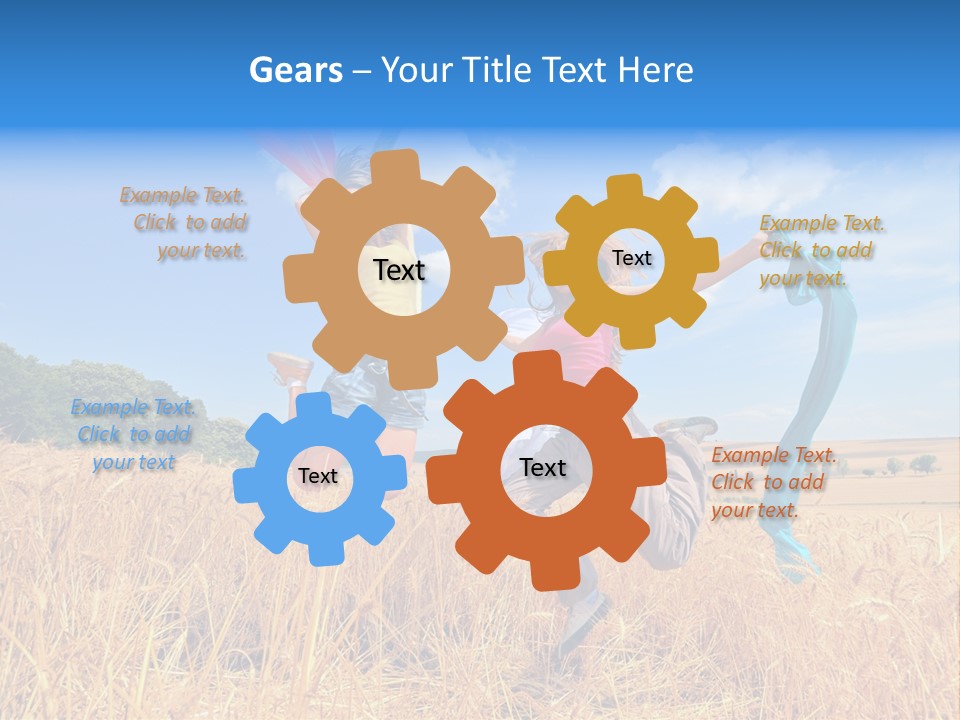 Gears – Your Title Text Here

Example Text. Click to add your text.

Text

Text

Example Text. Click to add your text.

Example Text. Click to add your text

Text

Text

Example Text. Click to add your text.